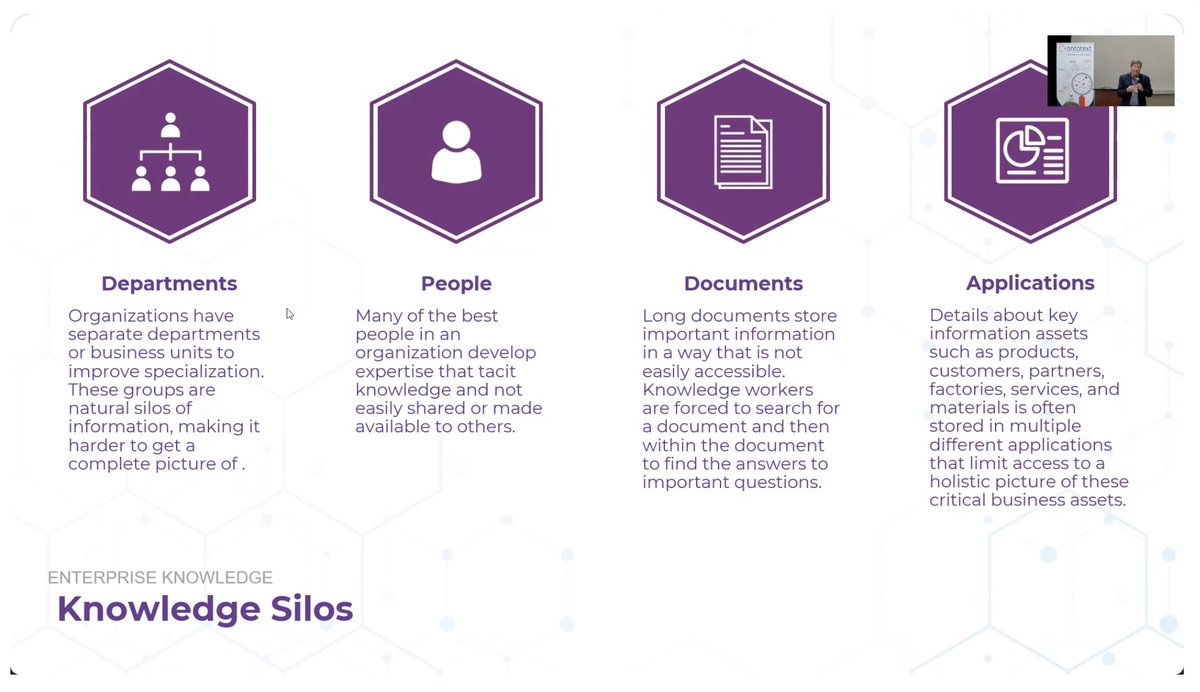 ontotext

Departments
Organizations have separate departments or business units to improve specialization. These groups are natural silos of information, making it harder to get a complete picture of .

People
Many of the best people in an organization develop expertise that tacit knowledge and not easily shared or made available to others.

Documents
Long documents store important information in a way that is not easily accessible. Knowledge workers are forced to search for a document and then within the document to find the answers to important questions.

Applications
Details about key information assets such as products, customers, partners, factories, services, and materials is often stored in multiple different applications that limit access to a holistic picture of these critical business assets.

ENTERPRISE KNOWLEDGE
Knowledge Silos